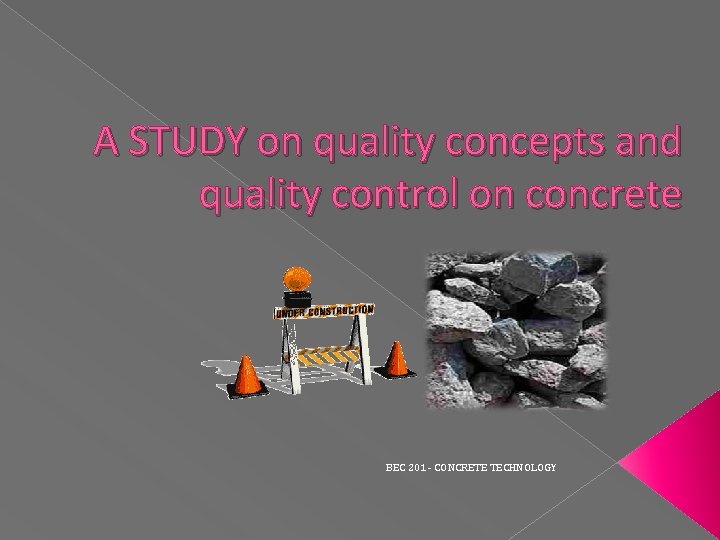 A STUDY on quality concepts and quality control on concrete

UNDER CONSTRUCTION

BEC 201 - CONCRETE TECHNOLOGY